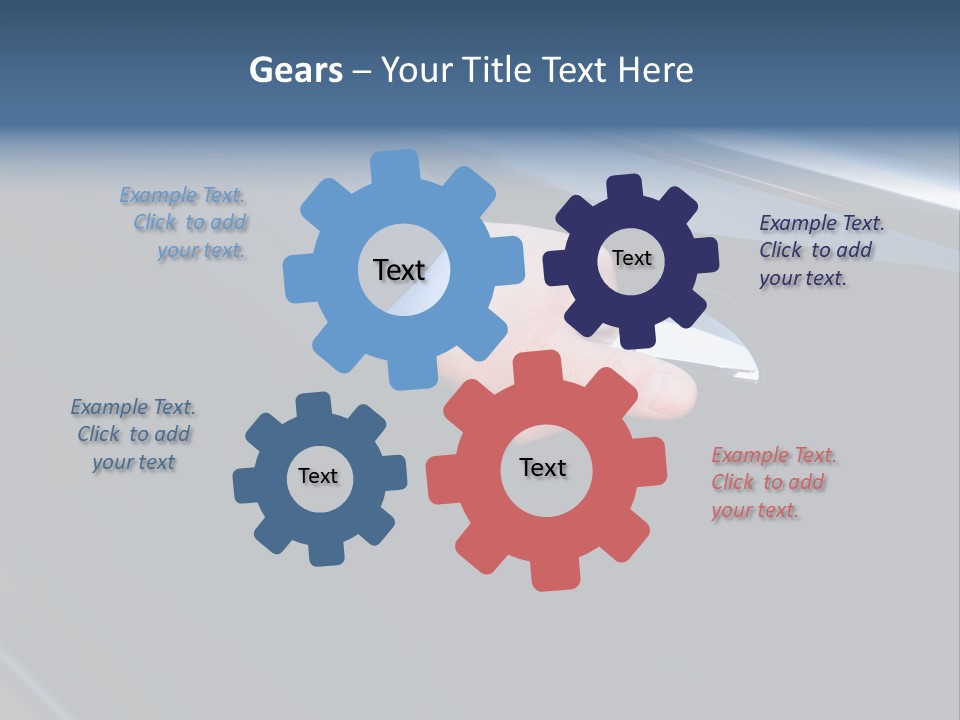 Gears – Your Title Text Here

Example Text. Click to add your text.

Text

Text

Example Text. Click to add your text.

Example Text. Click to add your text

Text

Text

Example Text. Click to add your text.